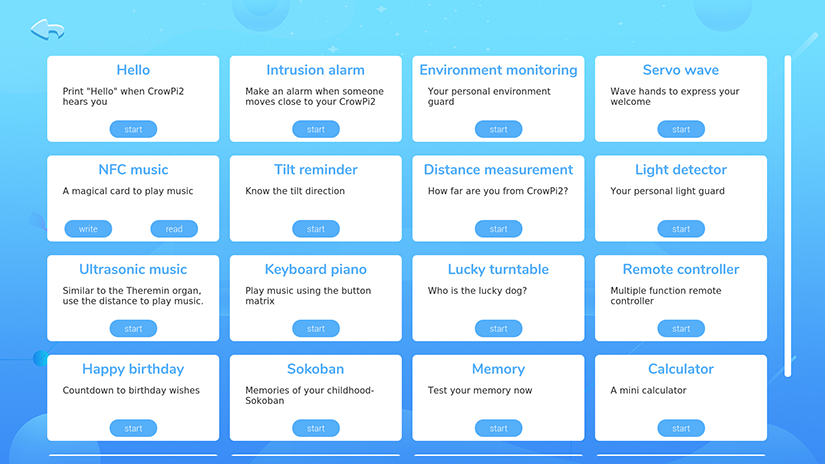 Hello
Print "Hello" when CrowPi2 hears you
start

Intrusion alarm
Make an alarm when someone moves close to your CrowPi2
start

Environment monitoring
Your personal environment guard
start

Servo wave
Wave hands to express your welcome
start

NFC music
A magical card to play music
write
read

Tilt reminder
Know the tilt direction
start

Distance measurement
How far are you from CrowPi2?
start

Light detector
Your personal light guard
start

Ultrasonic music
Similar to the Theremin organ, use the distance to play music.
start

Keyboard piano
Play music using the button matrix
start

Lucky turntable
Who is the lucky dog?
start

Remote controller
Multiple function remote controller
start

Happy birthday
Countdown to birthday wishes
start

Sokoban
Memories of your childhood-Sokoban
start

Memory
Test your memory now
start

Calculator
A mini calculator
start